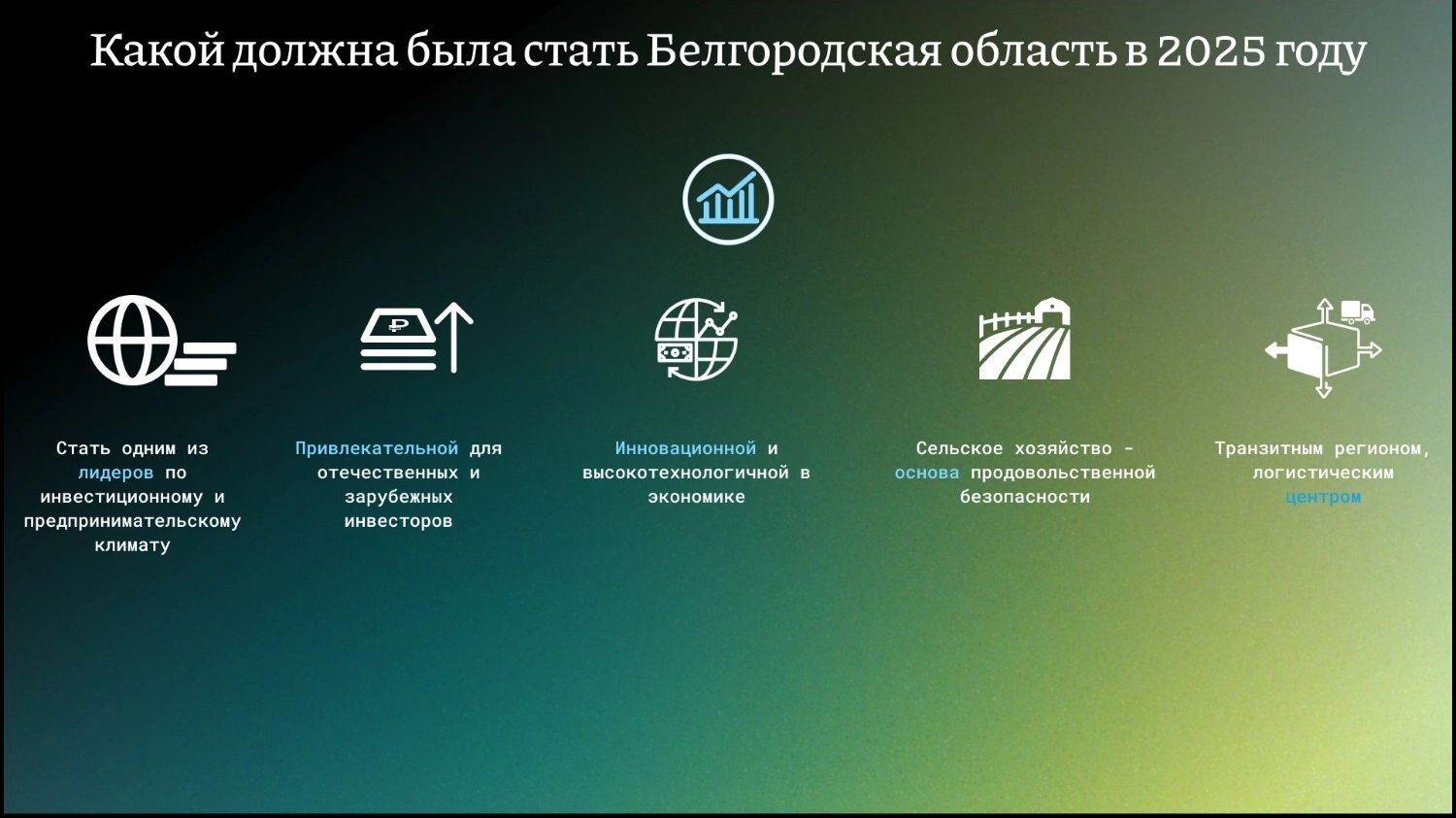 Какой должна была стать Белгородская область в 2025 году

Стать одним из лидеров по инвестиционному и предпринимательскому климату

Привлекательной для отечественных и зарубежных инвесторов

Инновационной и высокотехнологичной в экономике

Сельское хозяйство - основа продовольственной безопасности

Транзитным регионом, логистическим центром